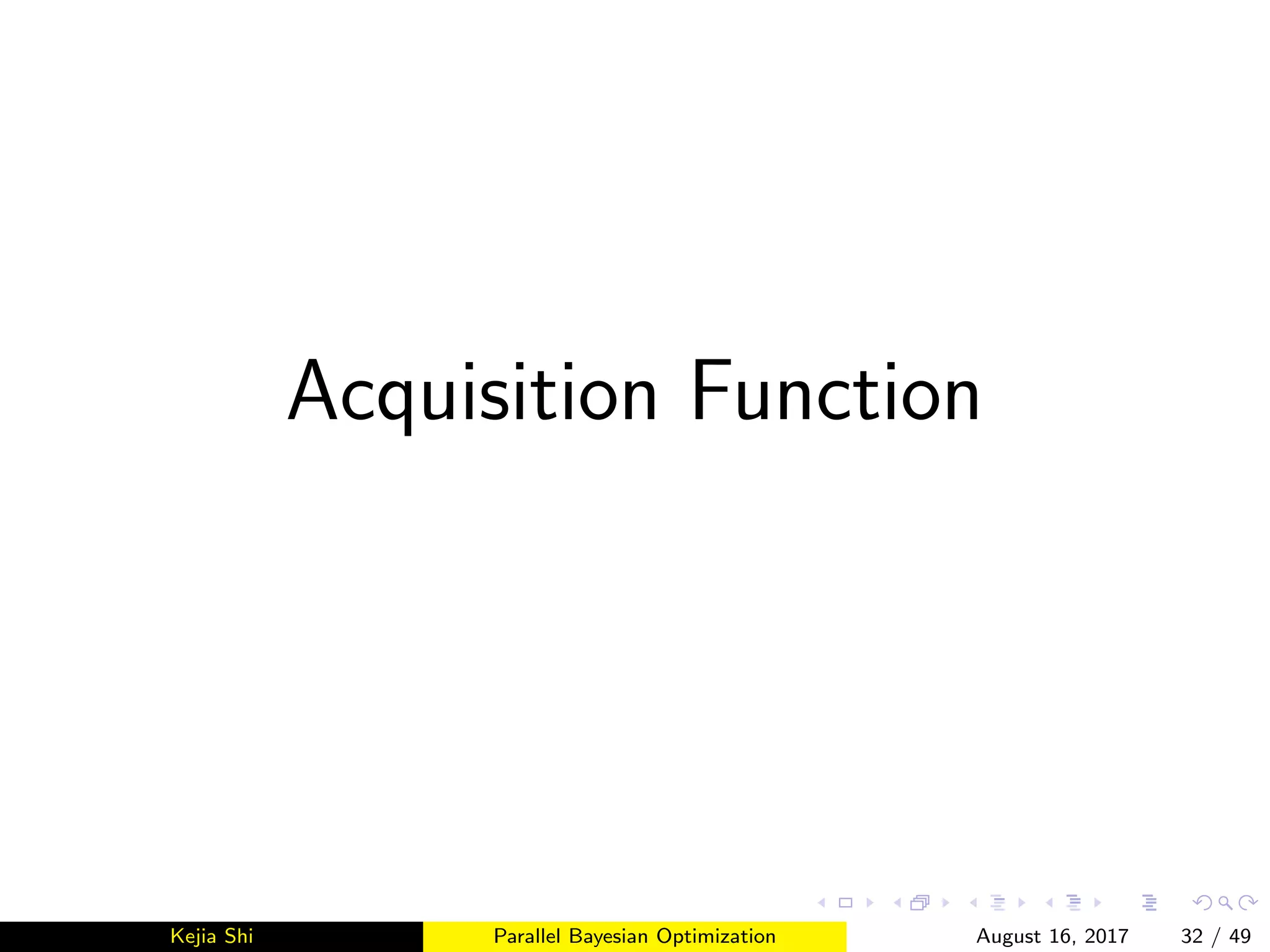 Acquisition Function

Kejia Shi Parallel Bayesian Optimization August 16, 2017 32 / 49